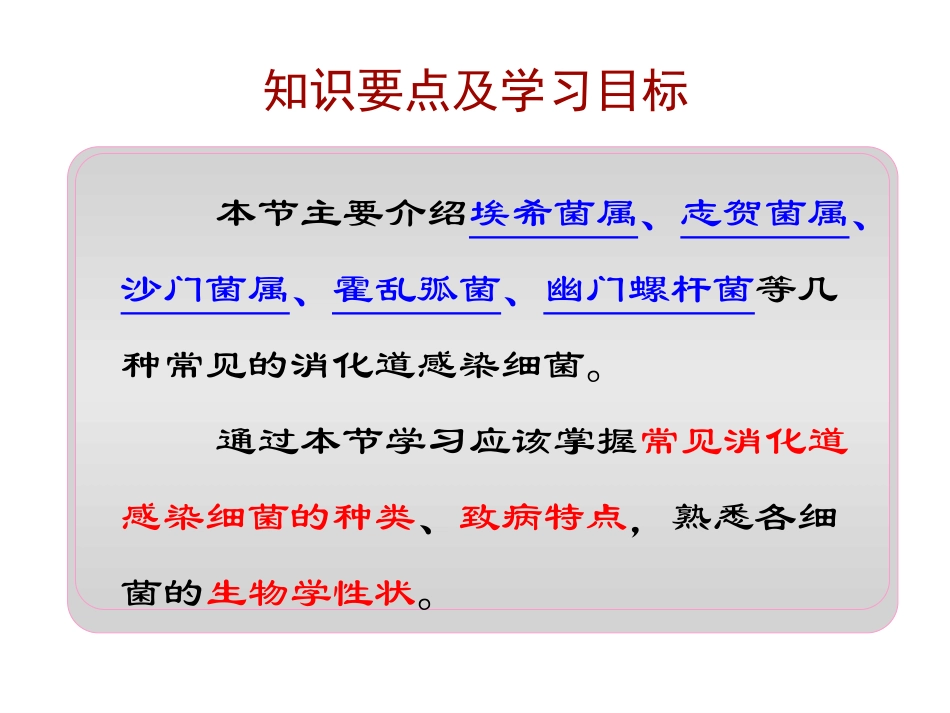 知识要点及学习目标

本节主要介绍埃希菌属、志贺菌属、沙门菌属、霍乱弧菌、幽门螺杆菌等几种常见的消化道感染细菌。

通过本节学习应该掌握常见消化道感染细菌的种类、致病特点，熟悉各细菌的生物学性状。